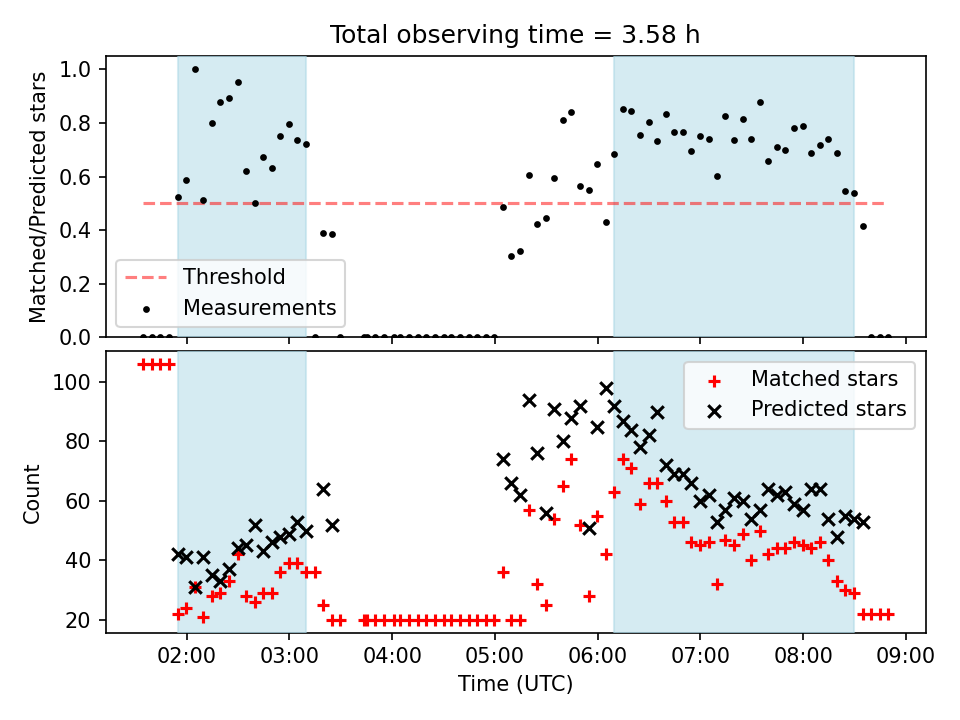 Total observing time = 3.58 h

Matched/Predicted stars

1.0
0.8
0.6
0.4
0.2
0.0

Threshold
Measurements

Count

100
80
60
40
20

Matched stars
Predicted stars

02:00 03:00 04:00 05:00 06:00 07:00 08:00 09:00

Time (UTC)